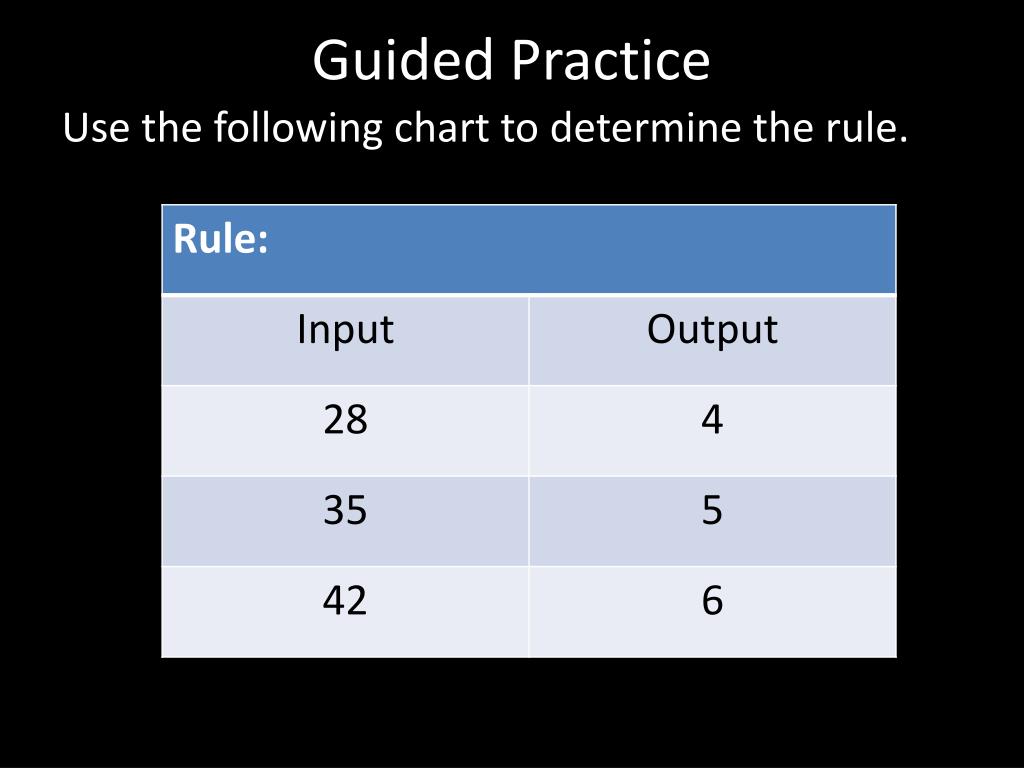 Guided Practice

Use the following chart to determine the rule.

| Rule: | |
|---|---|
| Input | Output |
| 28 | 4 |
| 35 | 5 |
| 42 | 6 |